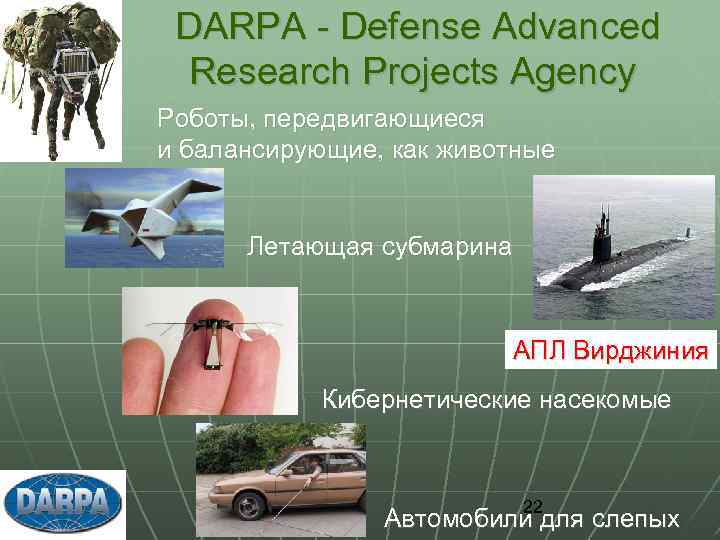 DARPA - Defense Advanced Research Projects Agency

Роботы, передвигающиеся и балансирующие, как животные

Летающая субмарина

АПЛ Вирджиния

Кибернетические насекомые

DARPA

22

Автомобили для слепых